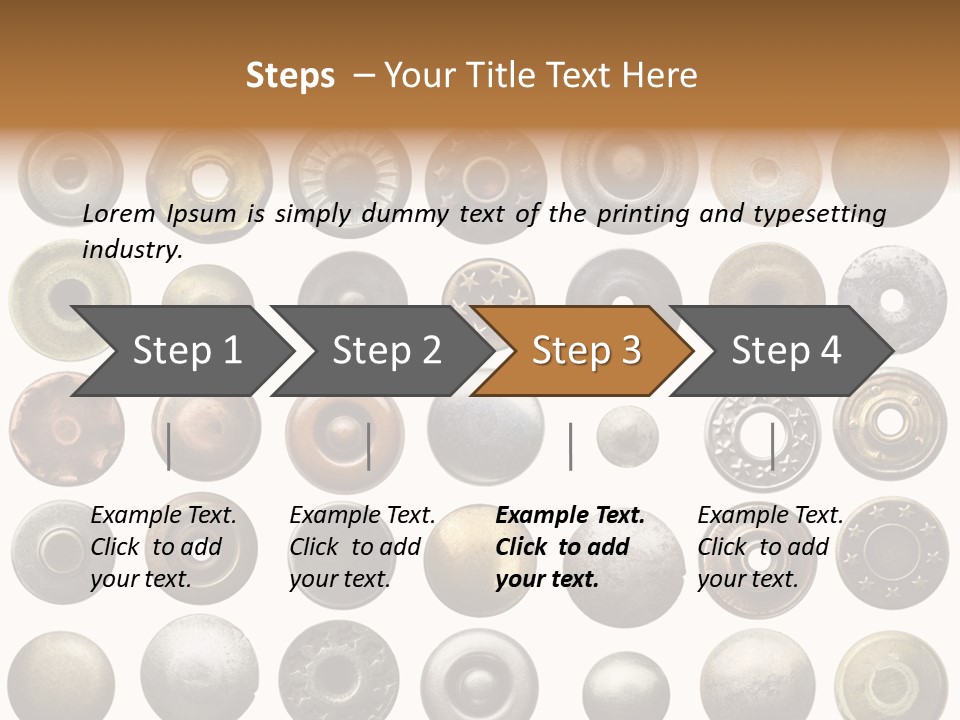 Steps – Your Title Text Here

Lorem Ipsum is simply dummy text of the printing and typesetting industry.

Step 1

Step 2

Step 3

Step 4

Example Text. Click to add your text.

Example Text. Click to add your text.

Example Text. Click to add your text.

Example Text. Click to add your text.